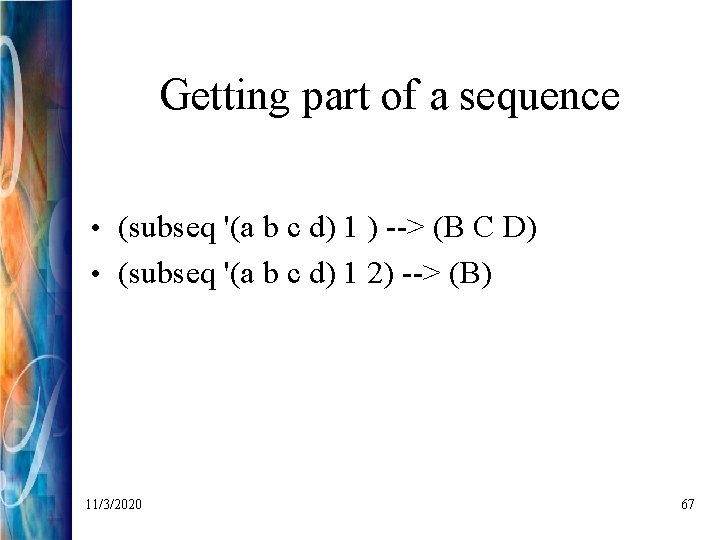 Getting part of a sequence

• (subseq '(a b c d) 1 ) --> (B C D)
• (subseq '(a b c d) 1 2) --> (B)

11/3/2020

67